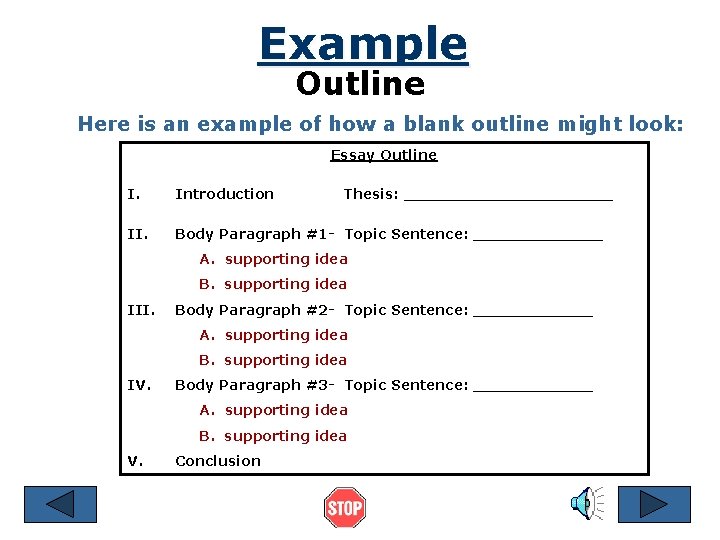 Example
Outline

Here is an example of how a blank outline might look:

Essay Outline

I. Introduction Thesis: ______________________

II. Body Paragraph #1- Topic Sentence: ______________
A. supporting idea
B. supporting idea

III. Body Paragraph #2- Topic Sentence: _____________
A. supporting idea
B. supporting idea

IV. Body Paragraph #3- Topic Sentence: _____________
A. supporting idea
B. supporting idea

V. Conclusion

STOP